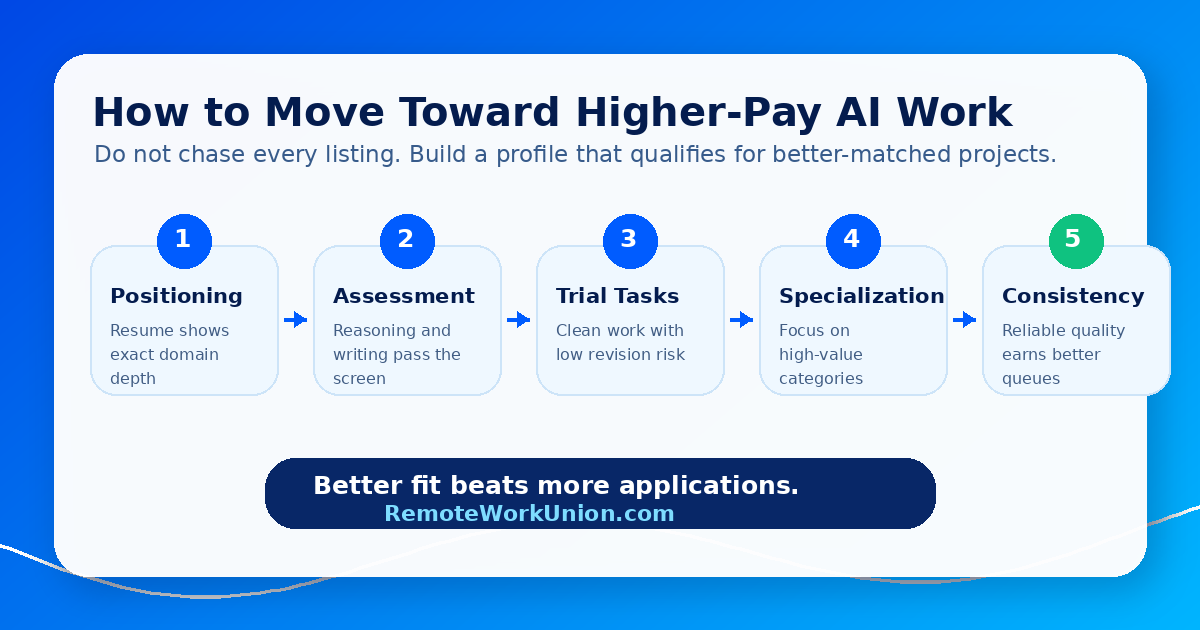 How to Move Toward Higher-Pay AI Work

Do not chase every listing. Build a profile that qualifies for better-matched projects.

1
Positioning
Resume shows exact domain depth

2
Assessment
Reasoning and writing pass the screen

3
Trial Tasks
Clean work with low revision risk

4
Specialization
Focus on high-value categories

5
Consistency
Reliable quality earns better queues

Better fit beats more applications.
RemoteWorkUnion.com